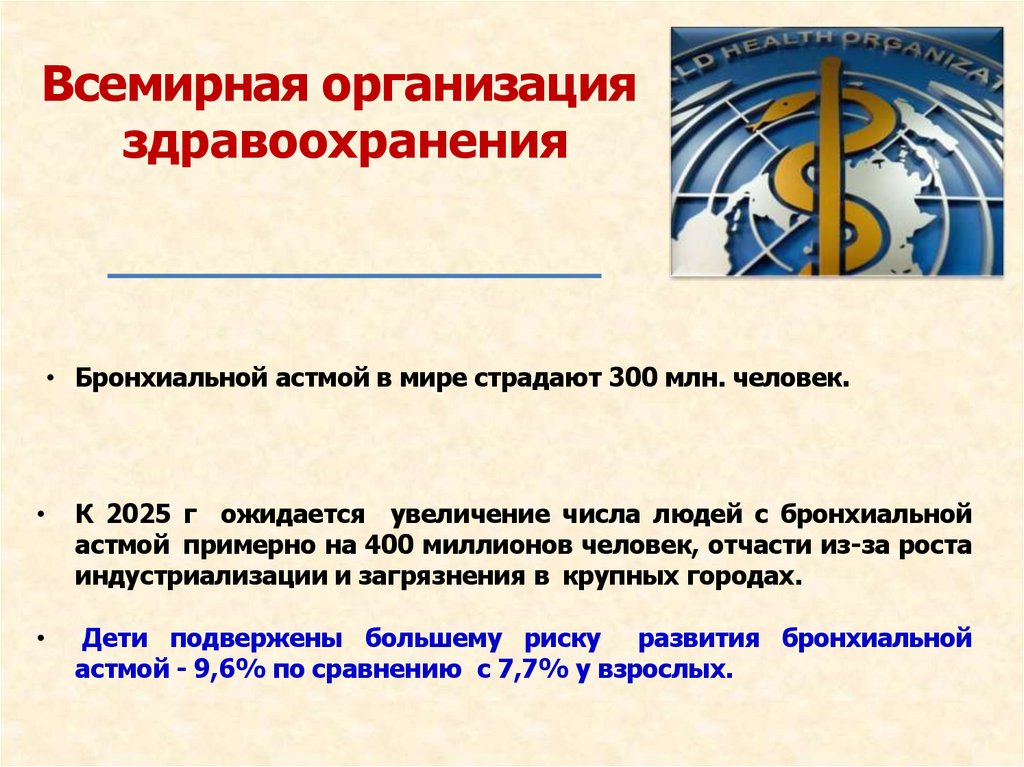 Всемирная организация здравоохранения

LD HEALTH ORGANIZAT

• Бронхиальной астмой в мире страдают 300 млн. человек.

• К 2025 г ожидается увеличение числа людей с бронхиальной астмой примерно на 400 миллионов человек, отчасти из-за роста индустриализации и загрязнения в крупных городах.

• Дети подвержены большему риску развития бронхиальной астмой - 9,6% по сравнению с 7,7% у взрослых.